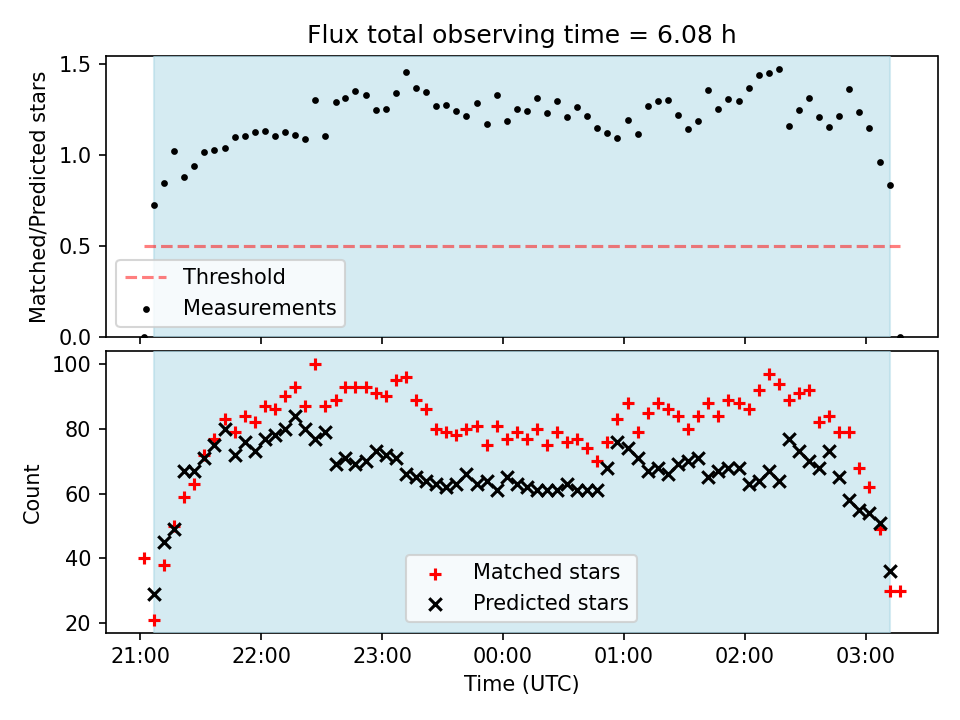 Flux total observing time = 6.08 h

Matched/Predicted stars

1.5
1.0
0.5
0.0

Threshold
Measurements

Count

100
80
60
40
20

Matched stars
Predicted stars

21:00
22:00
23:00
00:00
01:00
02:00
03:00

Time (UTC)